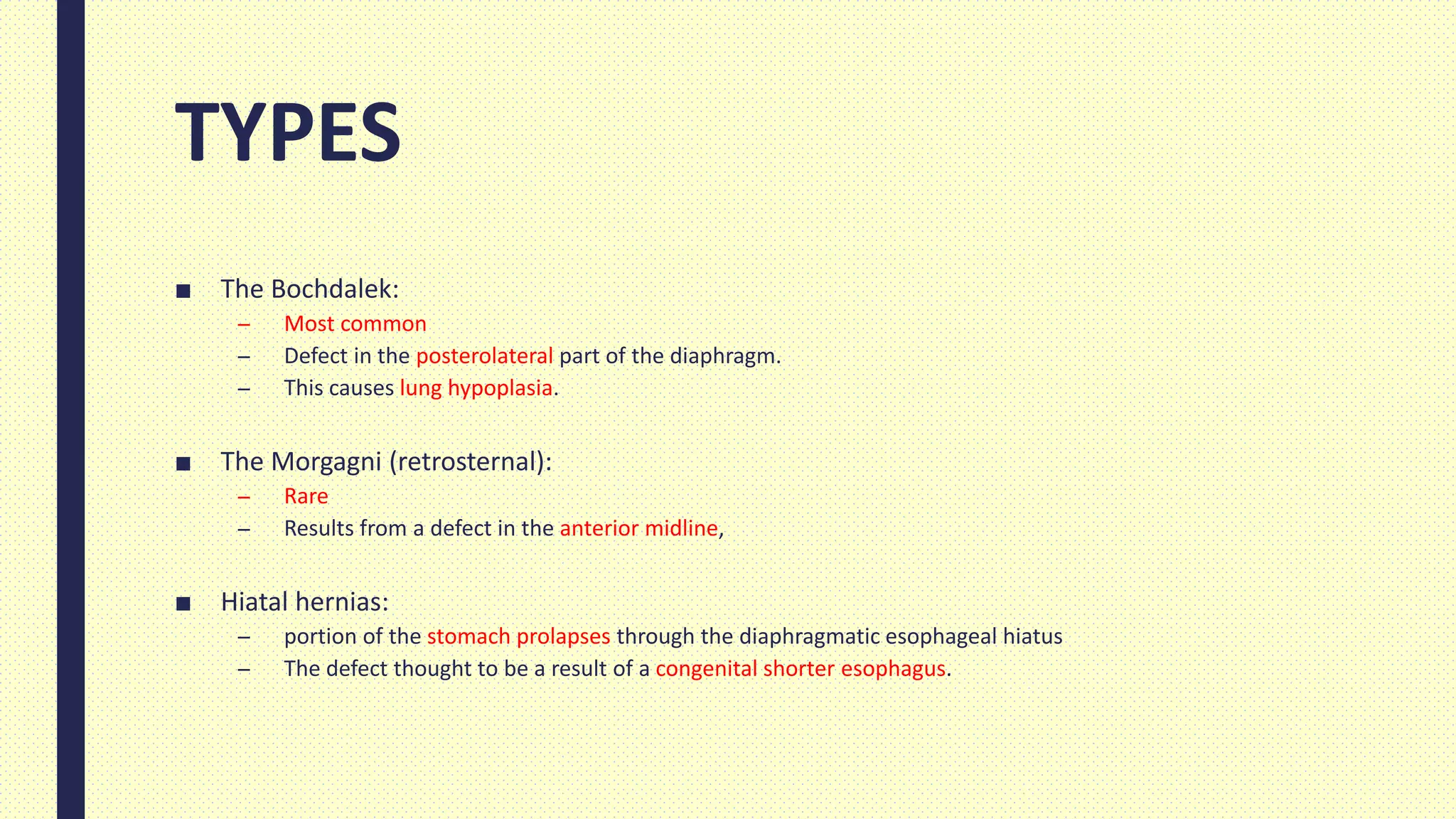 TYPES

■ The Bochdalek:
– Most common
– Defect in the posterolateral part of the diaphragm.
– This causes lung hypoplasia.

■ The Morgagni (retrosternal):
– Rare
– Results from a defect in the anterior midline,

■ Hiatal hernias:
– portion of the stomach prolapses through the diaphragmatic esophageal hiatus
– The defect thought to be a result of a congenital shorter esophagus.